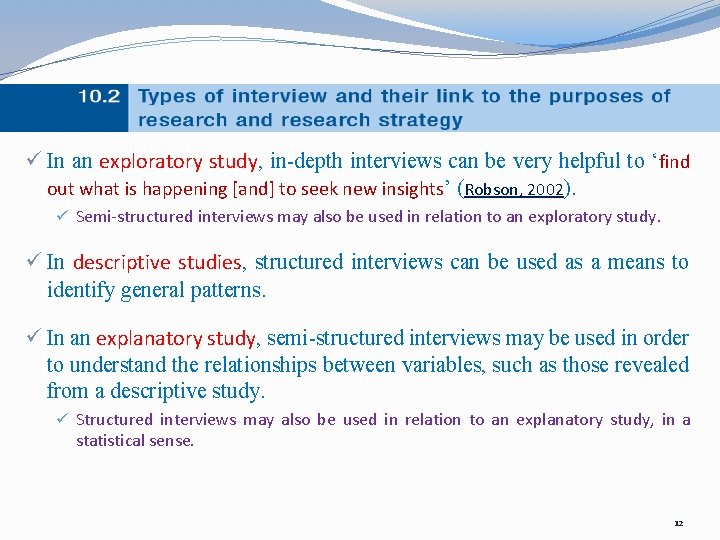 10.2 Types of interview and their link to the purposes of research and research strategy

✓ In an exploratory study, in-depth interviews can be very helpful to 'find out what is happening [and] to seek new insights' (Robson, 2002).

✓ Semi-structured interviews may also be used in relation to an exploratory study.

✓ In descriptive studies, structured interviews can be used as a means to identify general patterns.

✓ In an explanatory study, semi-structured interviews may be used in order to understand the relationships between variables, such as those revealed from a descriptive study.

✓ Structured interviews may also be used in relation to an explanatory study, in a statistical sense.

12